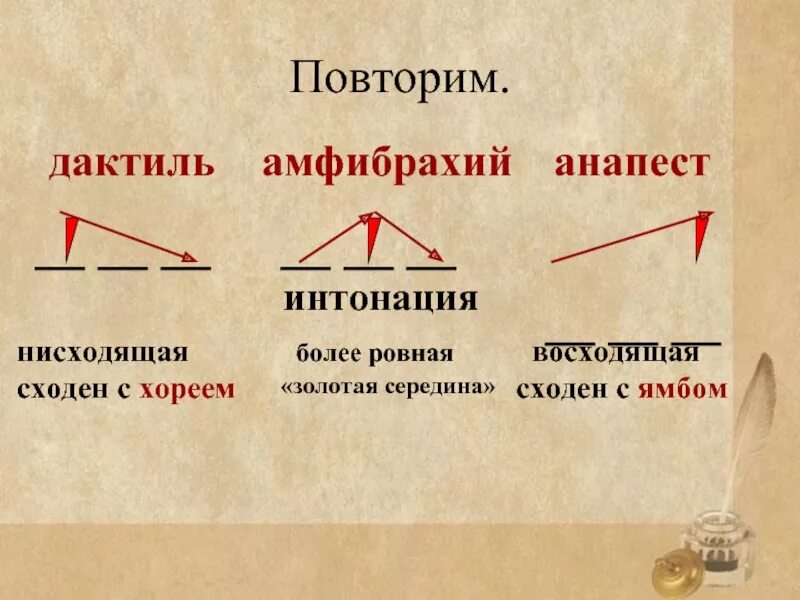 Повторим.

дактиль амфибрахий анапест

интонация

нисходящая
сходен с хореем

более ровная
«золотая середина»

восходящая
сходен с ямбом